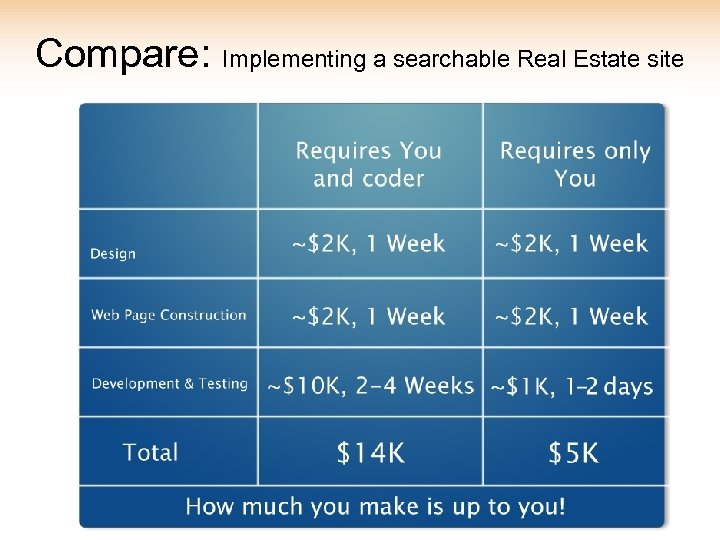 Compare: Implementing a searchable Real Estate site

| | Requires You and coder | Requires only You |
|---|---|---|
| Design | ~\$2K, 1 Week | ~\$2K, 1 Week |
| Web Page Construction | ~\$2K, 1 Week | ~\$2K, 1 Week |
| Development & Testing | ~\$10K, 2-4 Weeks | ~\$1K, 1-2 days |
| Total | \$14K | \$5K |

How much you make is up to you!